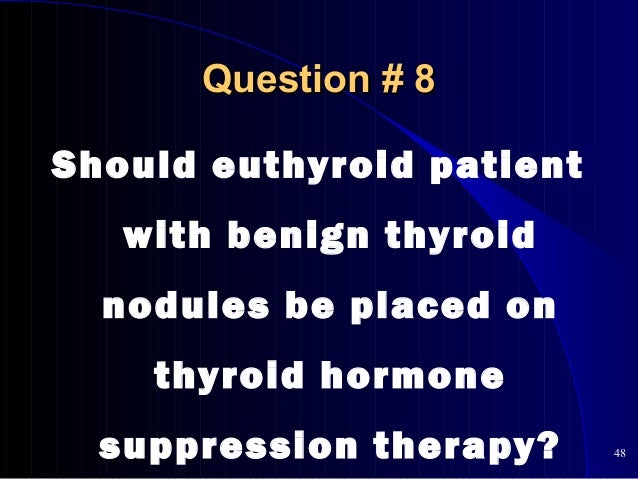 Question # 8

Should euthyroid patient with benign thyroid nodules be placed on thyroid hormone suppression therapy?

48